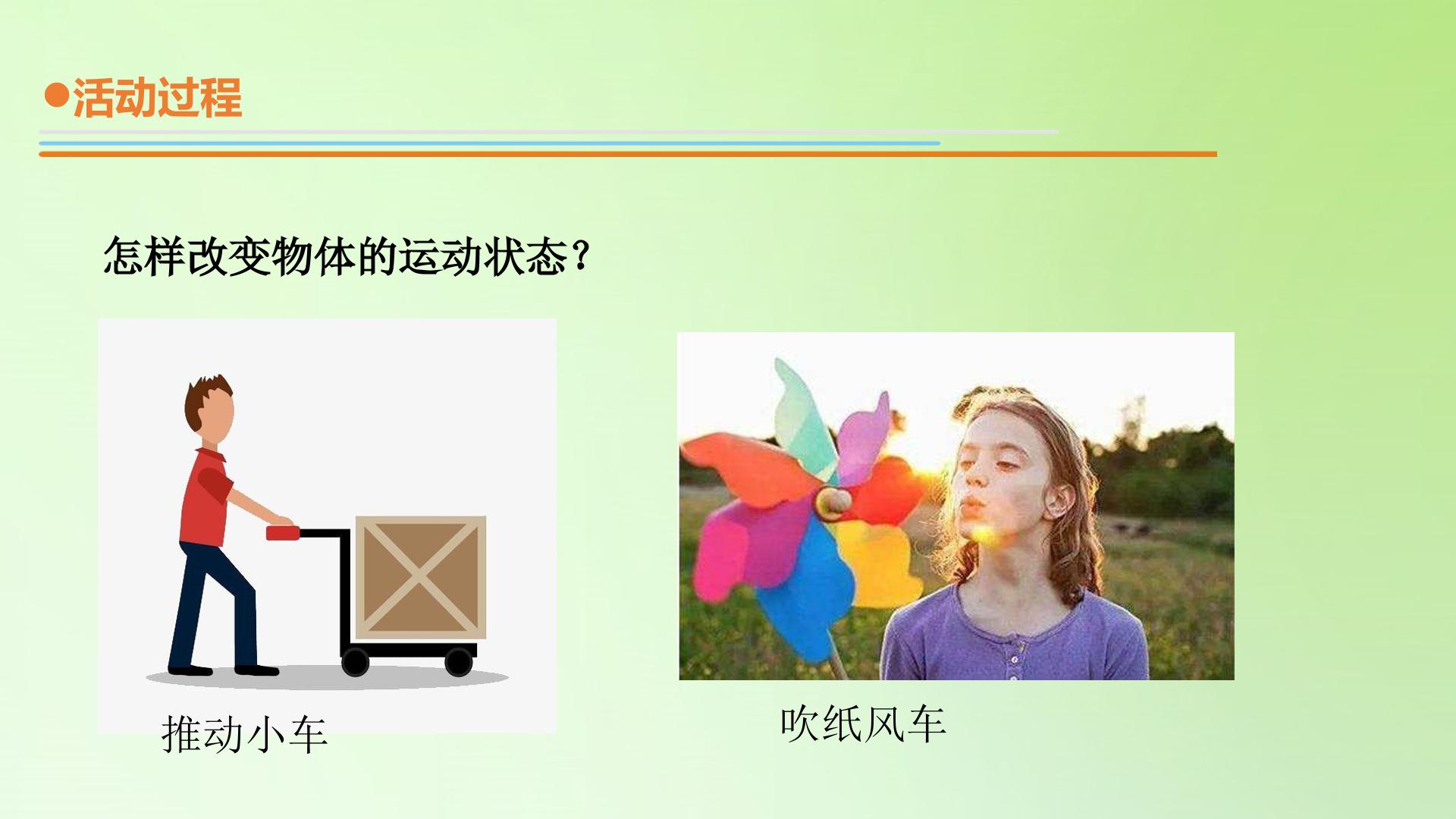 ●活动过程

怎样改变物体的运动状态？

推动小车

吹纸风车